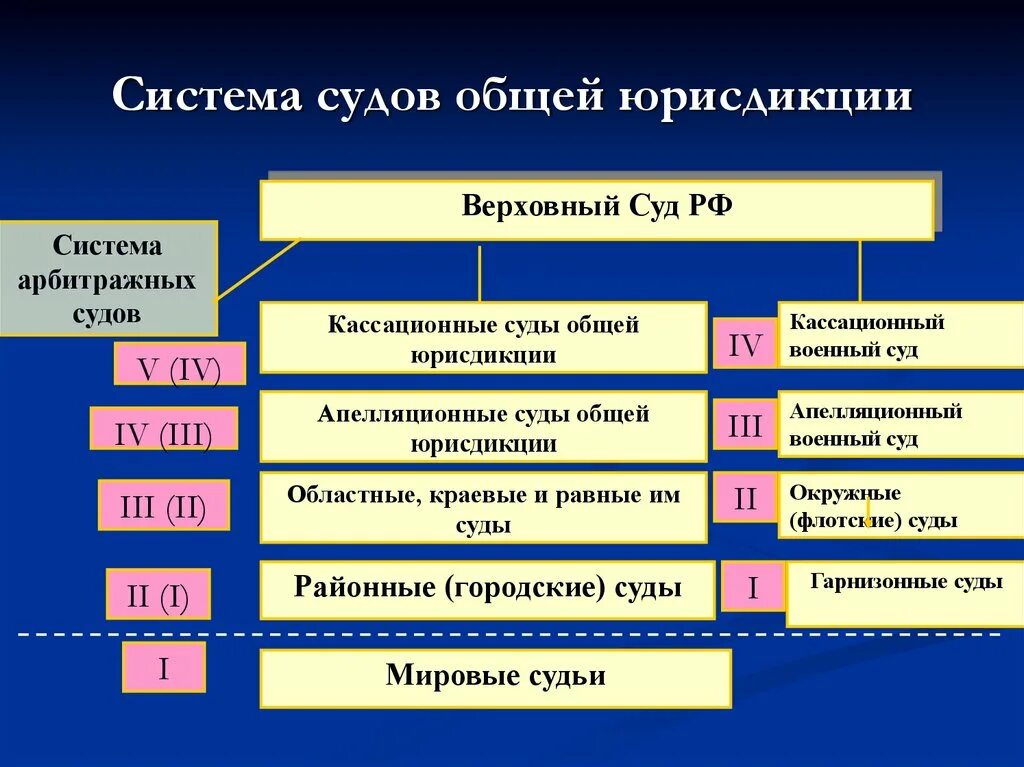 Система судов общей юрисдикции

Верховный Суд РФ

Система арбитражных судов

V (IV)

Кассационные суды общей юрисдикции

IV

Кассационный военный суд

IV (III)

Апелляционные суды общей юрисдикции

III

Апелляционный военный суд

III (II)

Областные, краевые и равные им суды

II

Окружные (флотские) суды

II (I)

Районные (городские) суды

I

Гарнизонные суды

I

Мировые судьи